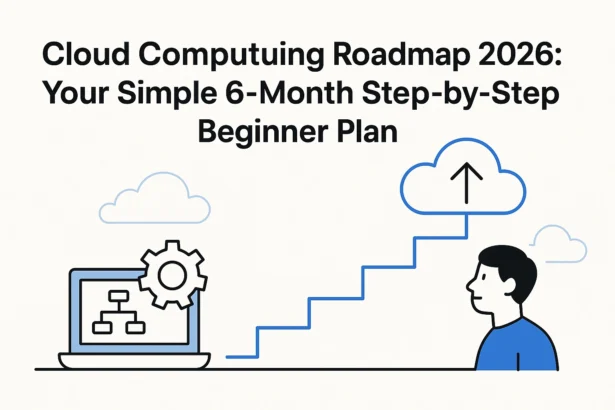 Cloud Computuing Roadmap 2026: Your Simple 6-Month Step-by-Step Beginner Plan